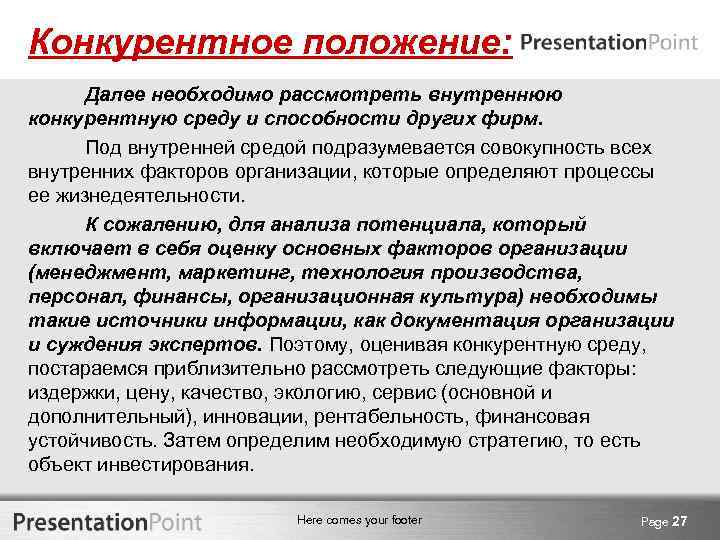 Конкурентное положение: PresentationPoint

Далее необходимо рассмотреть внутреннюю конкурентную среду и способности других фирм.

Под внутренней средой подразумевается совокупность всех внутренних факторов организации, которые определяют процессы ее жизнедеятельности.

К сожалению, для анализа потенциала, который включает в себя оценку основных факторов организации (менеджмент, маркетинг, технология производства, персонал, финансы, организационная культура) необходимы такие источники информации, как документация организации и суждения экспертов. Поэтому, оценивая конкурентную среду, постараемся приблизительно рассмотреть следующие факторы: издержки, цену, качество, экологию, сервис (основной и дополнительный), инновации, рентабельность, финансовая устойчивость. Затем определим необходимую стратегию, то есть объект инвестирования.

PresentationPoint

Here comes your footer

Page 27